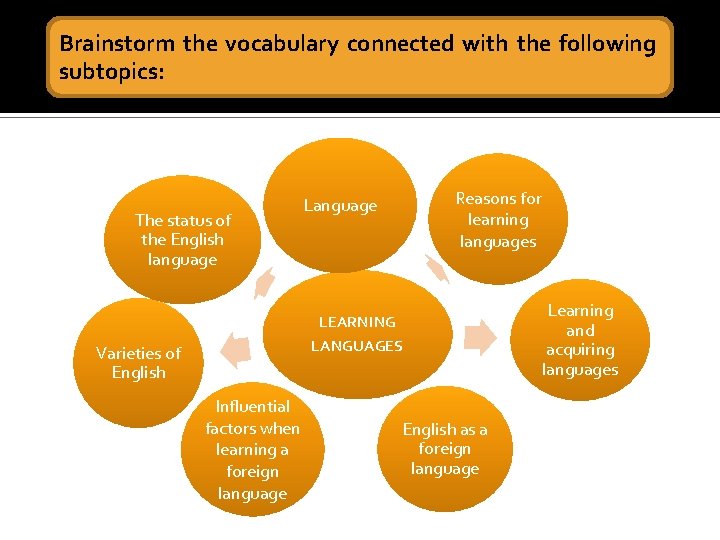 Brainstorm the vocabulary connected with the following subtopics:

LEARNING LANGUAGES

Language

Reasons for learning languages

Learning and acquiring languages

English as a foreign language

Influential factors when learning a foreign language

Varieties of English

The status of the English language